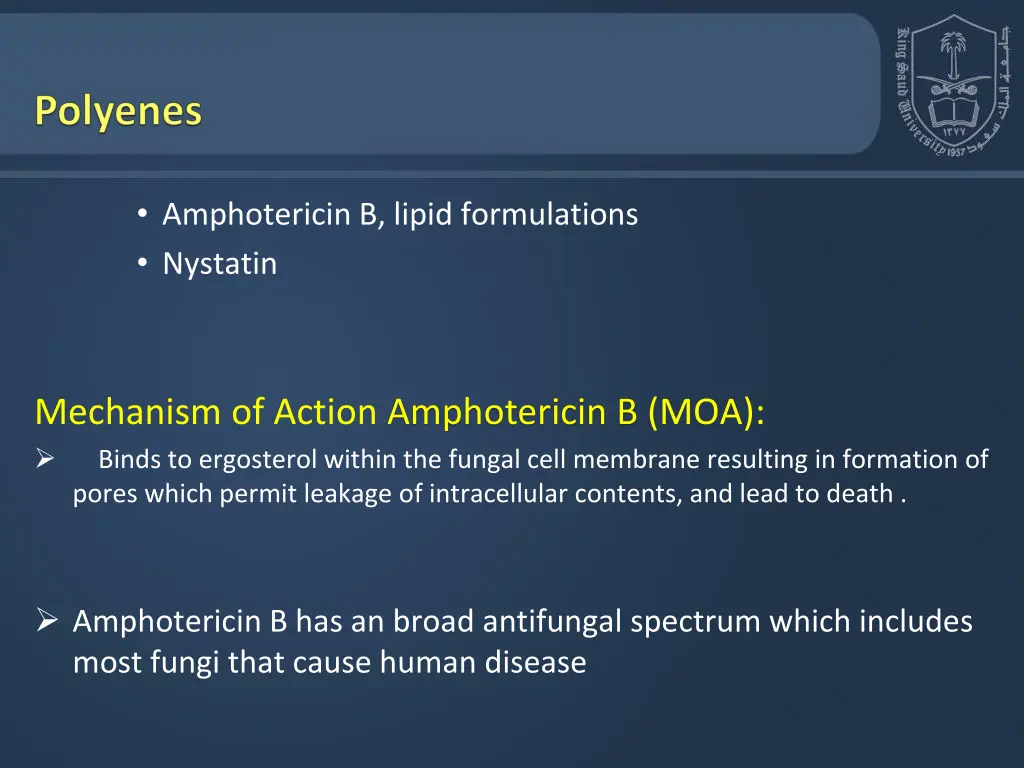 Polyenes

King Saud University 1957 جامعة الملك سعود ١٣٧٧

• Amphotericin B, lipid formulations
• Nystatin

Mechanism of Action Amphotericin B (MOA):
➢ Binds to ergosterol within the fungal cell membrane resulting in formation of pores which permit leakage of intracellular contents, and lead to death .

➢ Amphotericin B has an broad antifungal spectrum which includes most fungi that cause human disease